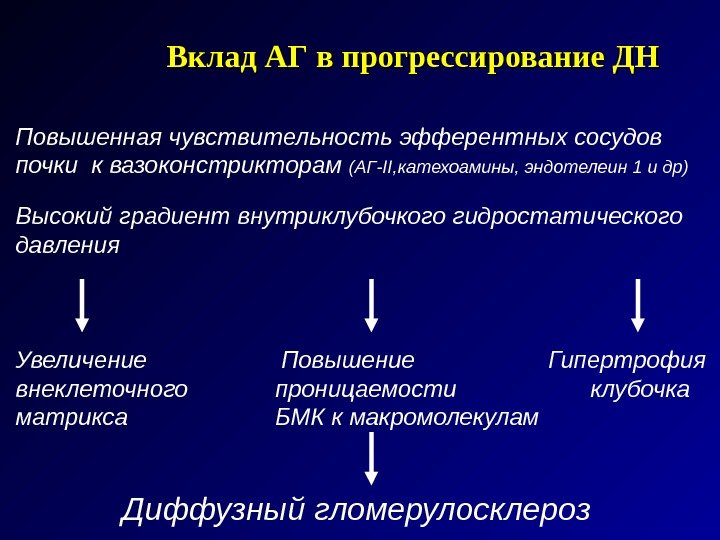 Вклад АГ в прогрессирование ДН

Повышенная чувствительность эфферентных сосудов почки к вазоконстрикторам (АГ-II,катехоамины, эндотелеин 1 и др)

Высокий градиент внутриклубочкого гидростатического давления

Увеличение внеклеточного матрикса

Повышение проницаемости БМК к макромолекулам

Гипертрофия клубочка

Диффузный гломерулосклероз